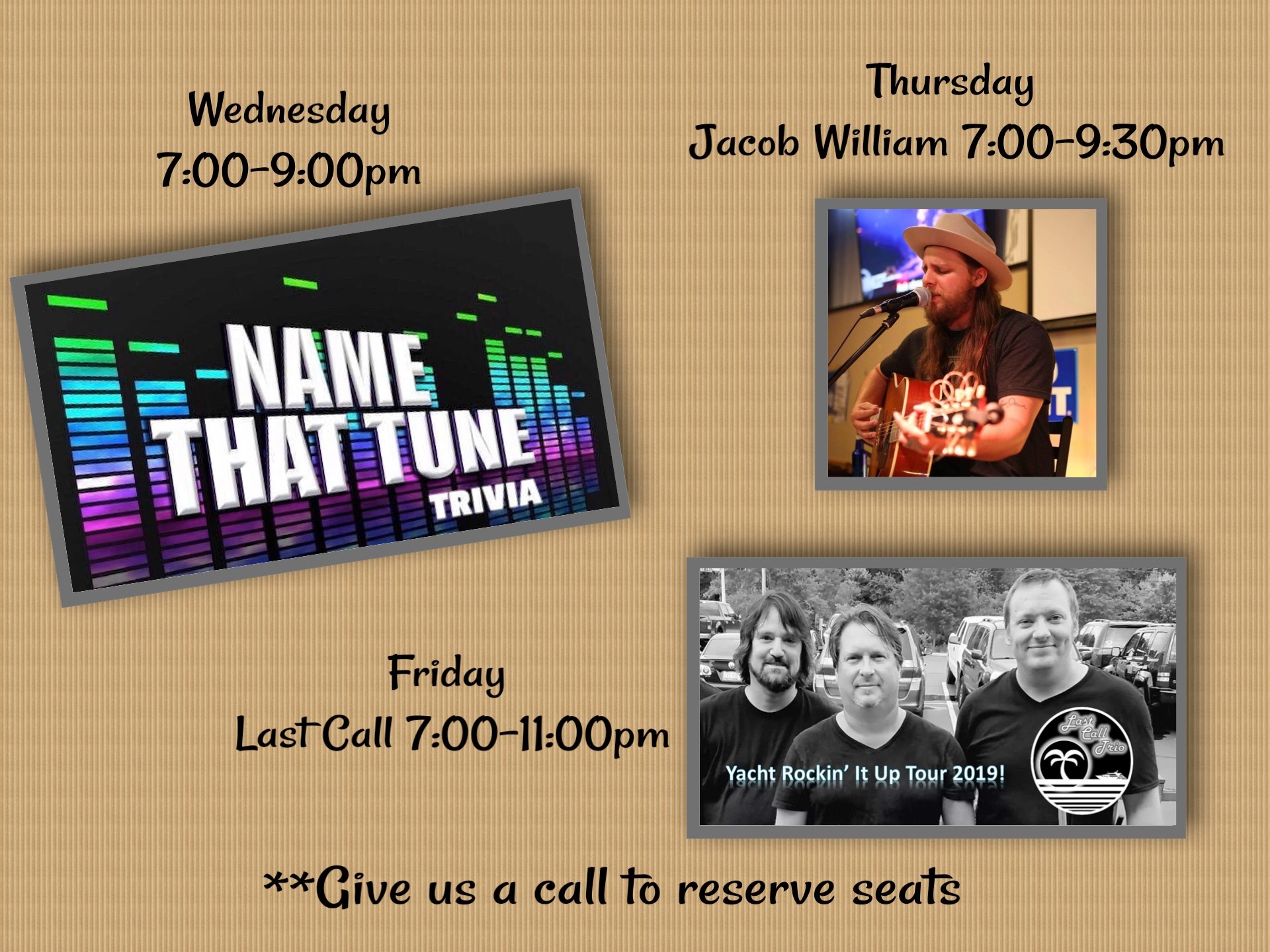 Wednesday
7:00-9:00pm

NAME THAT TUNE
TRIVIA

Thursday
Jacob William 7:00-9:30pm

Friday
Last Call 7:00-11:00pm

Yacht Rockin' It Up Tour 2019!

Last Call Trio

**Give us a call to reserve seats